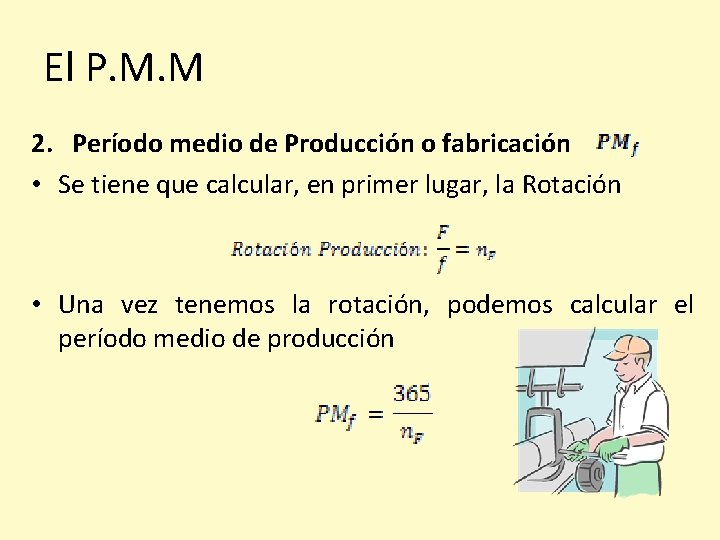 El P.M.M

2. Período medio de Producción o fabricación $PM_f$

• Se tiene que calcular, en primer lugar, la Rotación

$Rotación\ Producción: \frac{F}{f} = n_F$

• Una vez tenemos la rotación, podemos calcular el período medio de producción

$PM_f = \frac{365}{n_F}$